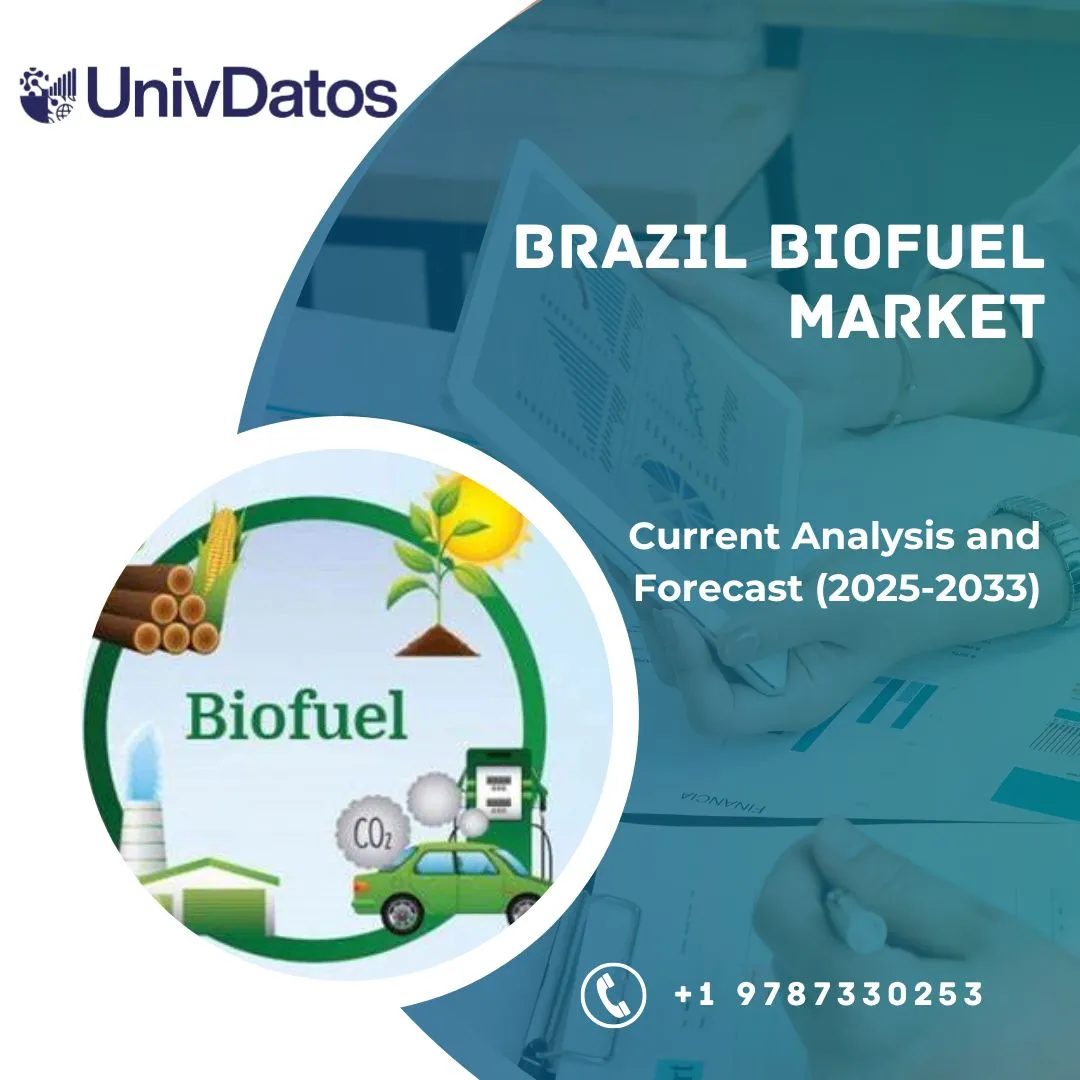 UnivDatos

BRAZIL BIOFUEL MARKET

Current Analysis and Forecast (2025-2033)

Biofuel

$CO_2$

FINANCIA

+1 9787330253